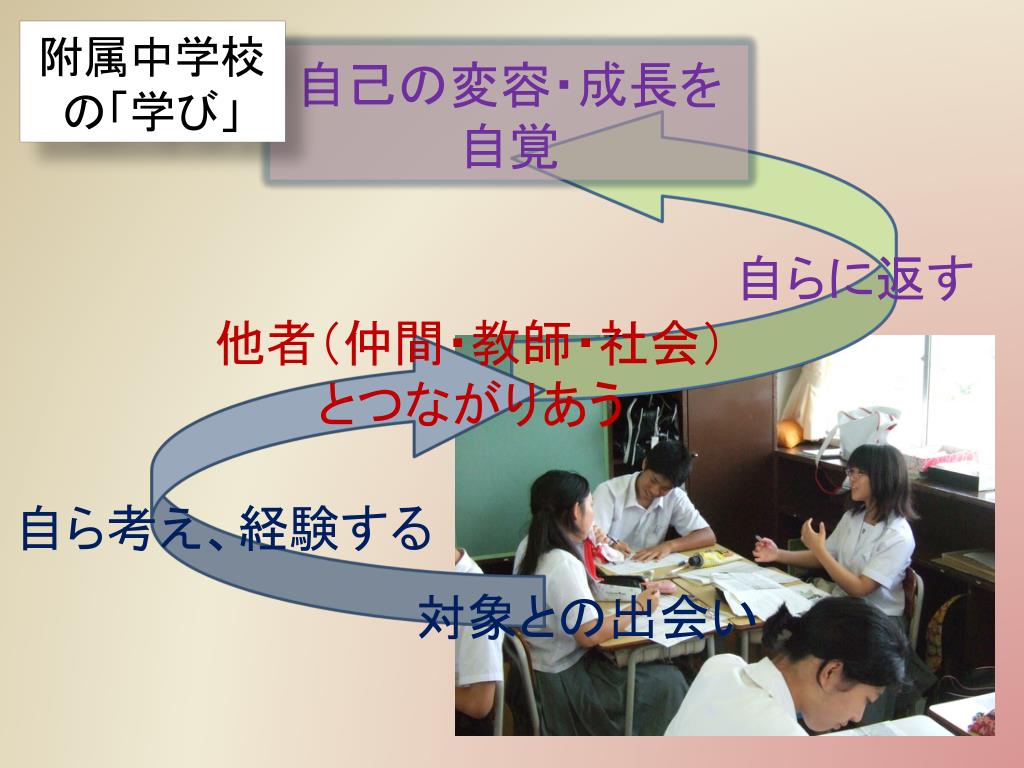 附属中学校の「学び」

自己の変容・成長を自覚

自らに返す

他者（仲間・教師・社会）とつながりあう

自ら考え、経験する

対象との出会い